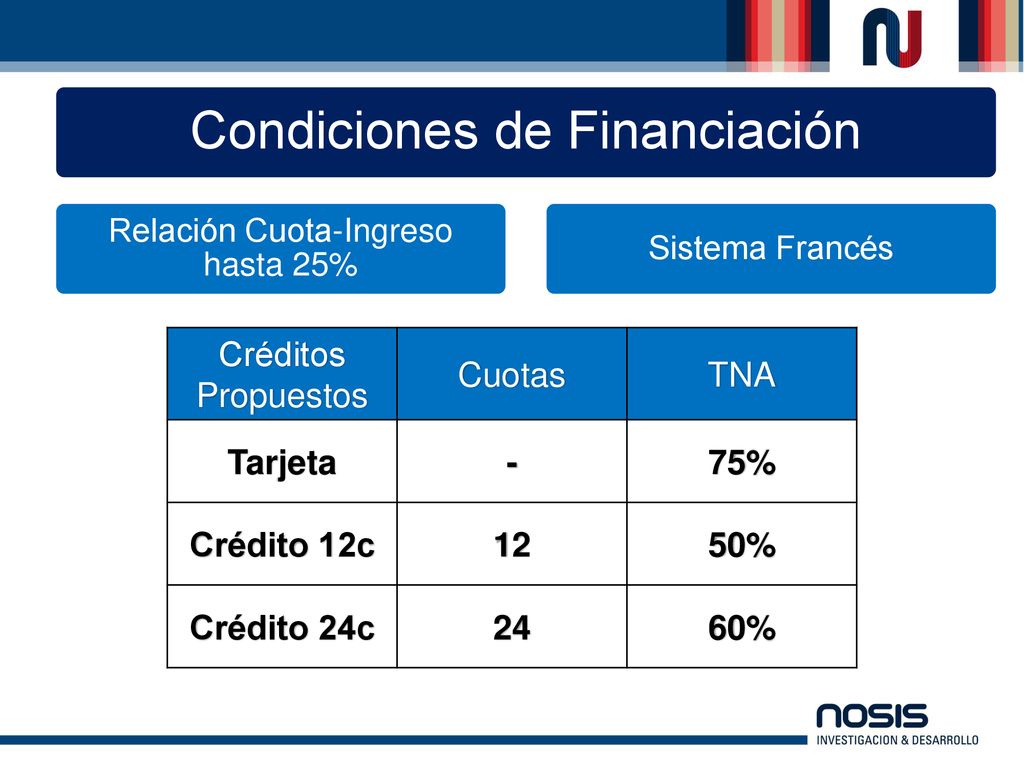 Condiciones de Financiación

Relación Cuota-Ingreso hasta 25%

Sistema Francés

| Créditos Propuestos | Cuotas | TNA |
|---|---|---|
| Tarjeta | - | 75% |
| Crédito 12c | 12 | 50% |
| Crédito 24c | 24 | 60% |

NOSIS
INVESTIGACION & DESARROLLO